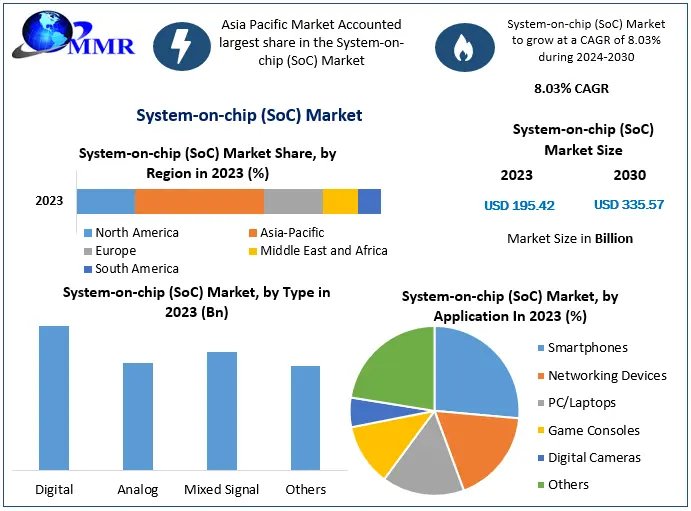 MMR

Asia Pacific Market Accounted largest share in the System-on-chip (SoC) Market

System-on-chip (SoC) Market to grow at a CAGR of 8.03% during 2024-2030

8.03% CAGR

System-on-chip (SoC) Market

System-on-chip (SoC) Market Share, by Region in 2023 (%)

2023

North America
Asia-Pacific
Europe
Middle East and Africa
South America

System-on-chip (SoC) Market Size

2023
2030

USD 195.42
USD 335.57

Market Size in Billion

System-on-chip (SoC) Market, by Type in 2023 (Bn)

Digital
Analog
Mixed Signal
Others

System-on-chip (SoC) Market, by Application In 2023 (%)

Smartphones
Networking Devices
PC/Laptops
Game Consoles
Digital Cameras
Others